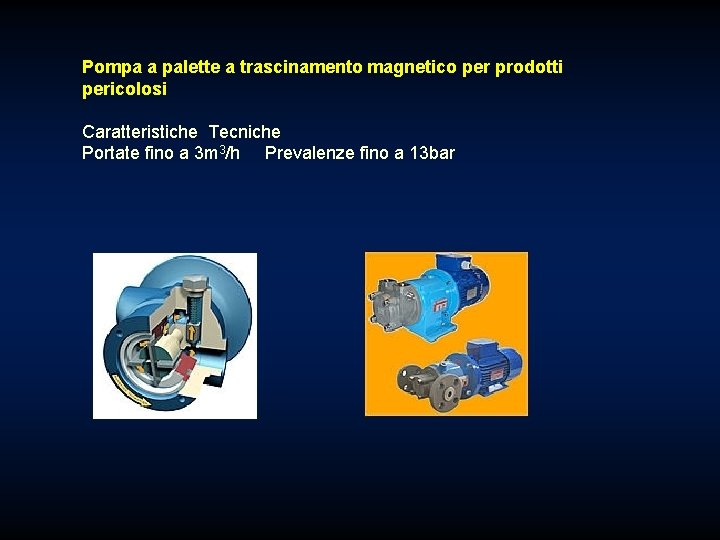 Pompa a palette a trascinamento magnetico per prodotti pericolosi

Caratteristiche Tecniche
Portate fino a $3m^3/h$ Prevalenze fino a 13bar